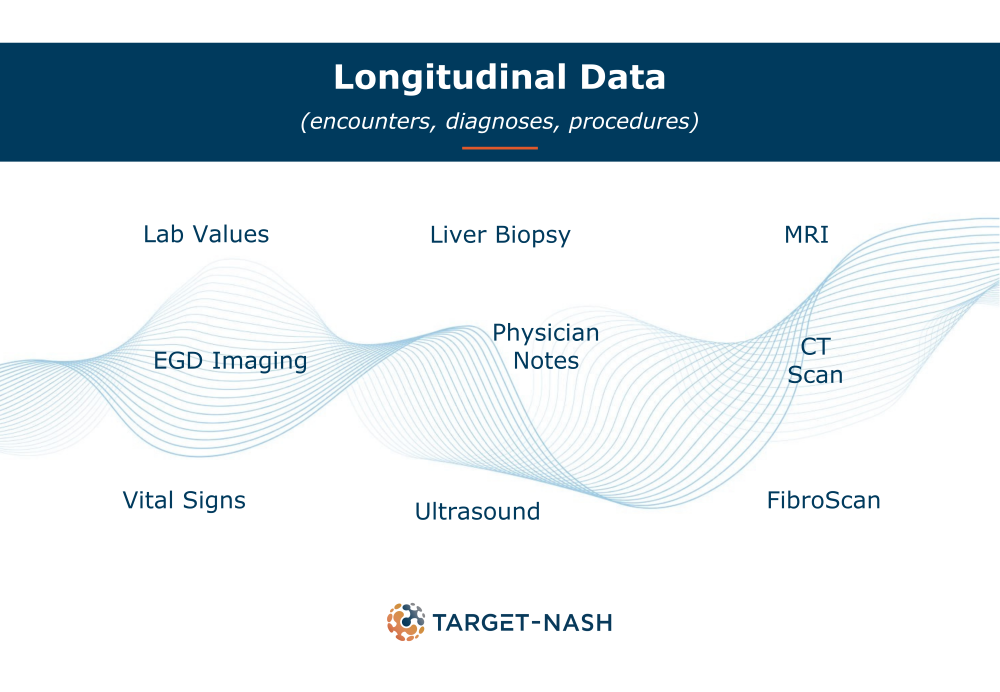 Longitudinal Data
(encounters, diagnoses, procedures)

Lab Values

Liver Biopsy

MRI

EGD Imaging

Physician Notes

CT Scan

Vital Signs

Ultrasound

FibroScan

TARGET-NASH